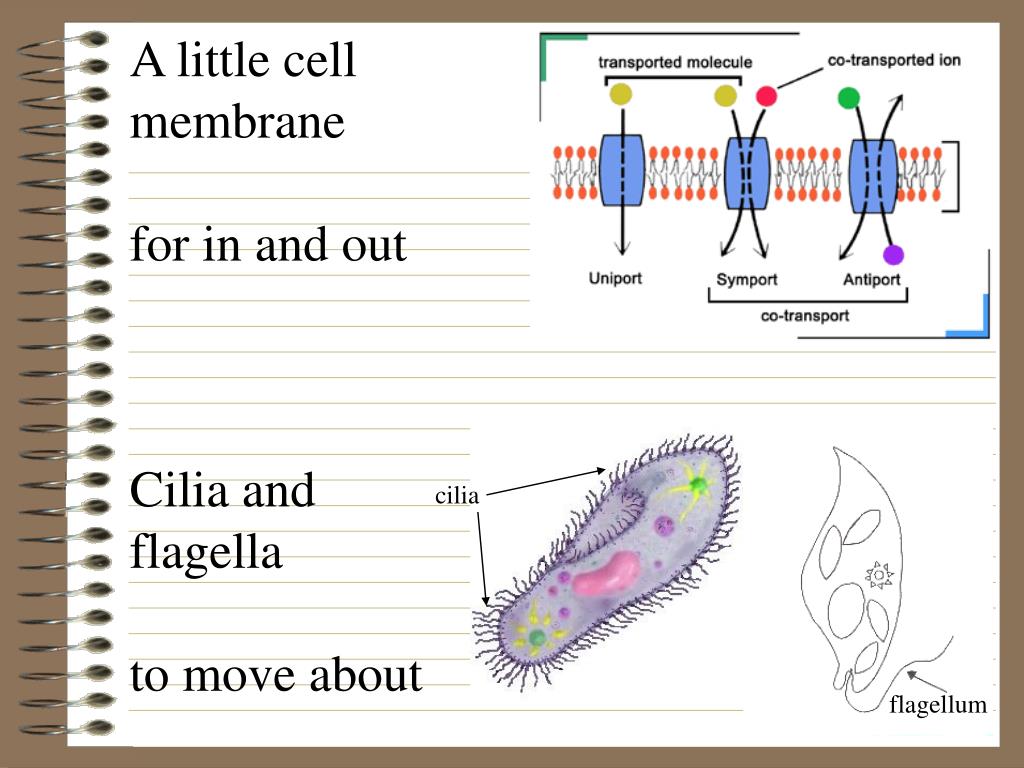 A little cell membrane

for in and out

transported molecule
co-transported ion
Uniport
Symport
Antiport
co-transport

Cilia and flagella

to move about

cilia

flagellum